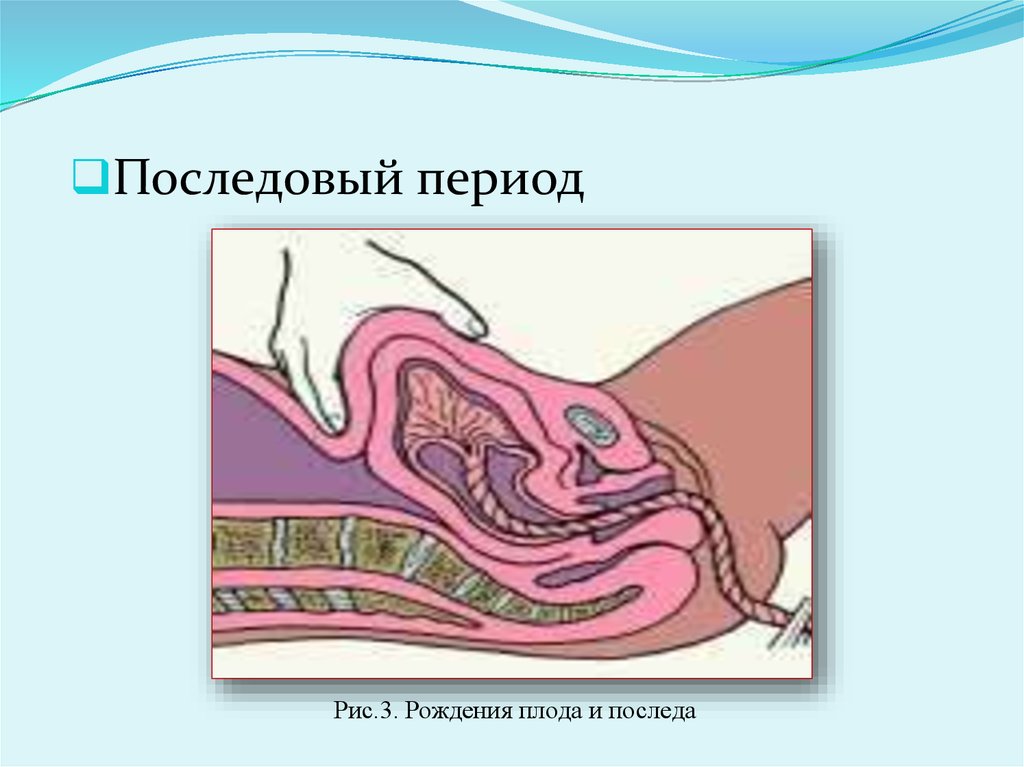 Последовый период

Рис.3. Рождения плода и последа